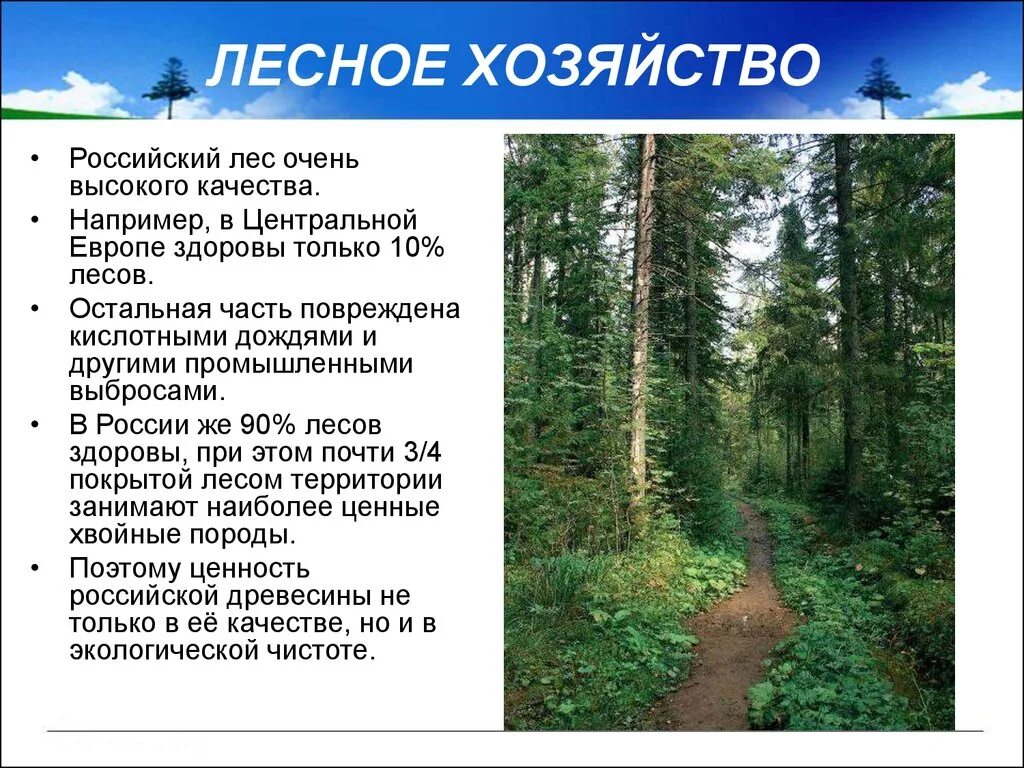 ЛЕСНОЕ ХОЗЯЙСТВО

• Российский лес очень высокого качества.
• Например, в Центральной Европе здоровы только 10% лесов.
• Остальная часть повреждена кислотными дождями и другими промышленными выбросами.
• В России же 90% лесов здоровы, при этом почти 3/4 покрытой лесом территории занимают наиболее ценные хвойные породы.
• Поэтому ценность российской древесины не только в её качестве, но и в экологической чистоте.